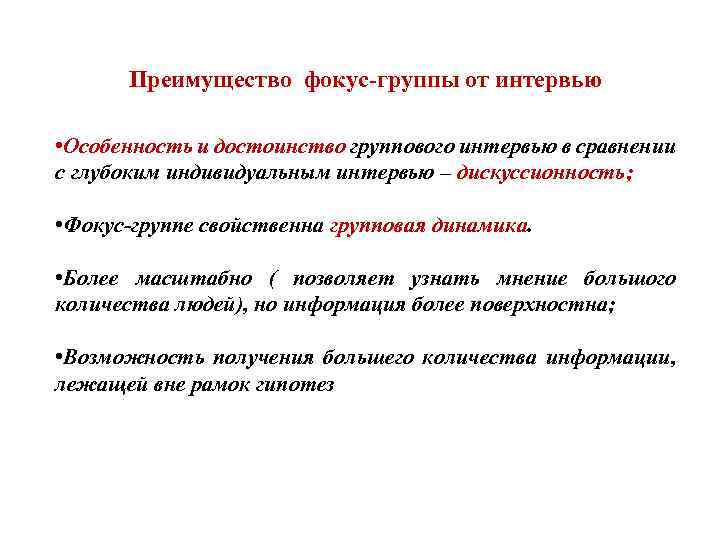 Преимущество фокус-группы от интервью

•Особенность и достоинство группового интервью в сравнении с глубоким индивидуальным интервью – дискуссионность;

•Фокус-группе свойственна групповая динамика.

•Более масштабно ( позволяет узнать мнение большого количества людей), но информация более поверхностна;

•Возможность получения большего количества информации, лежащей вне рамок гипотез